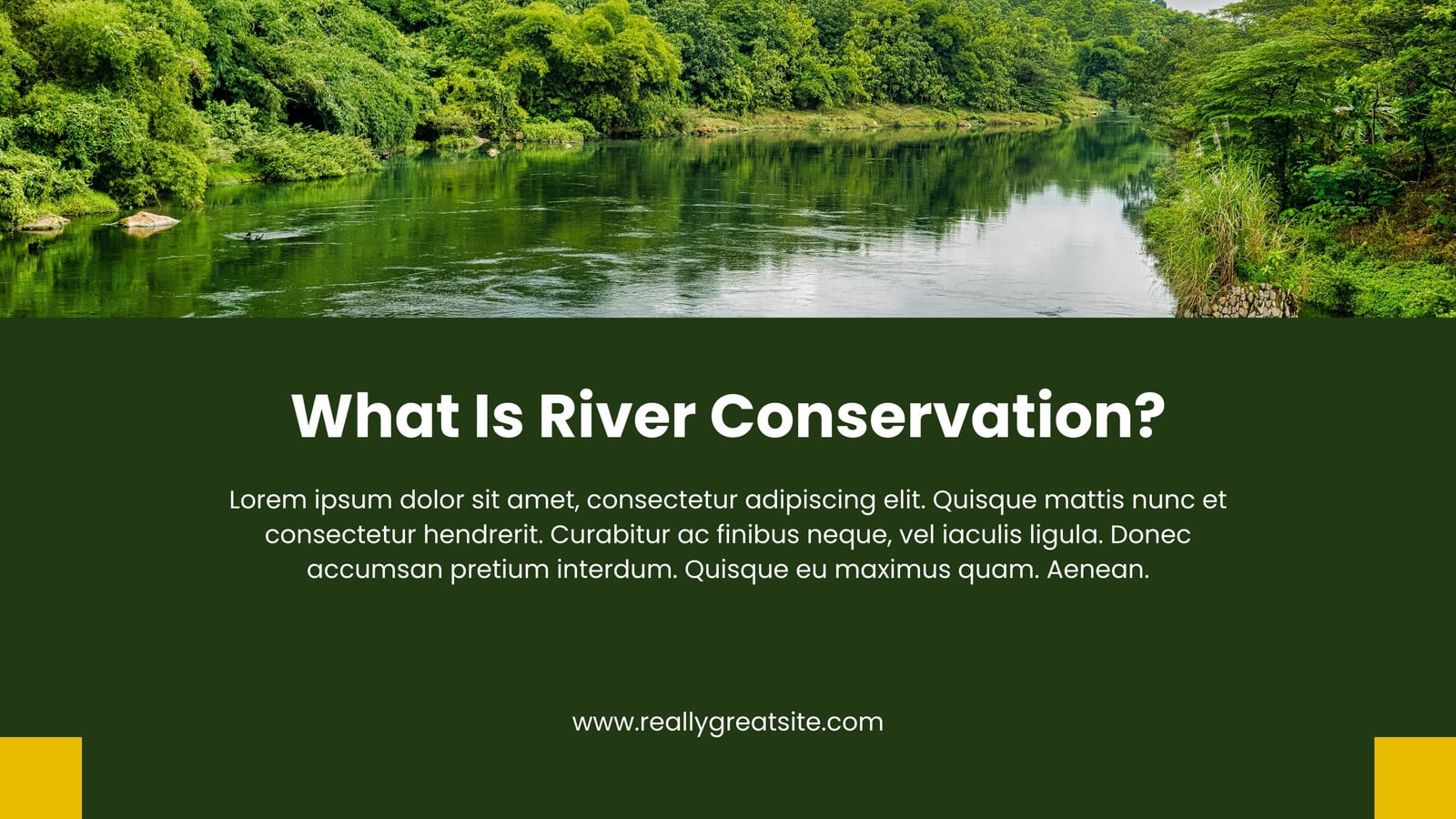 What Is River Conservation?

Lorem ipsum dolor sit amet, consectetur adipiscing elit. Quisque mattis nunc et consectetur hendrerit. Curabitur ac finibus neque, vel iaculis ligula. Donec accumsan pretium interdum. Quisque eu maximus quam. Aenean.

www.reallygreatsite.com